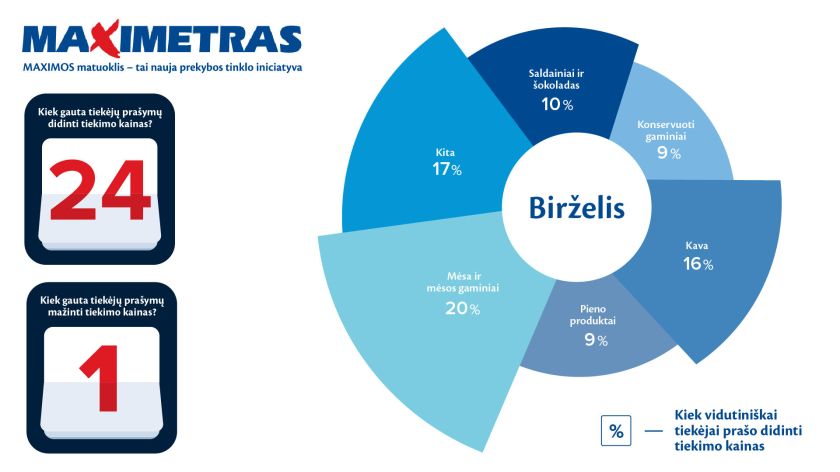 MAXIMETRAS
MAXIMOS matuoklis – tai nauja prekybos tinklo iniciatyva

Kiek gauta tiekėjų prašymų didinti tiekimo kainas?
24

Kiek gauta tiekėjų prašymų mažinti tiekimo kainas?
1

Birželis

Saldainiai ir šokoladas
10%

Konservuoti gaminiai
9%

Kava
16%

Pieno produktai
9%

Mėsa ir mėsos gaminiai
20%

Kita
17%

% — Kiek vidutiniškai tiekėjai prašo didinti tiekimo kainas